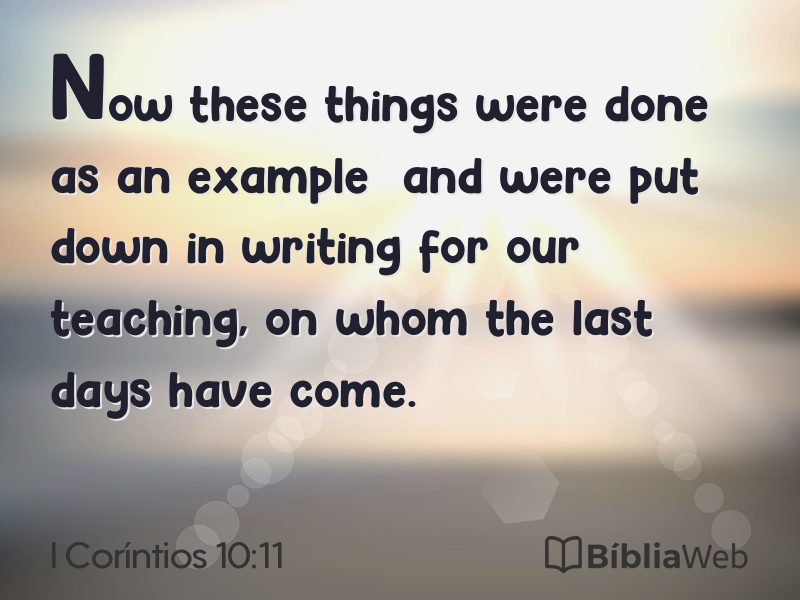 Now these things were done as an example and were put down in writing for our teaching, on whom the last days have come.

I Coríntios 10:11

BíbliaWeb